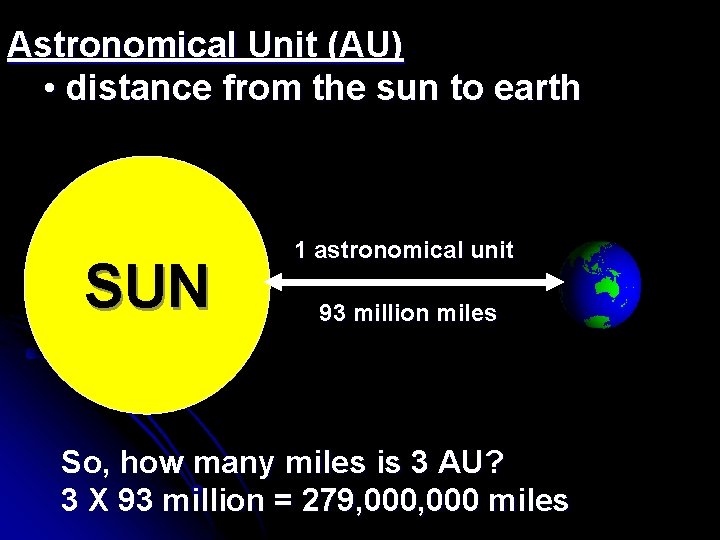 Astronomical Unit (AU)
• distance from the sun to earth

SUN

1 astronomical unit

93 million miles

So, how many miles is 3 AU?
3 X 93 million = 279,000,000 miles